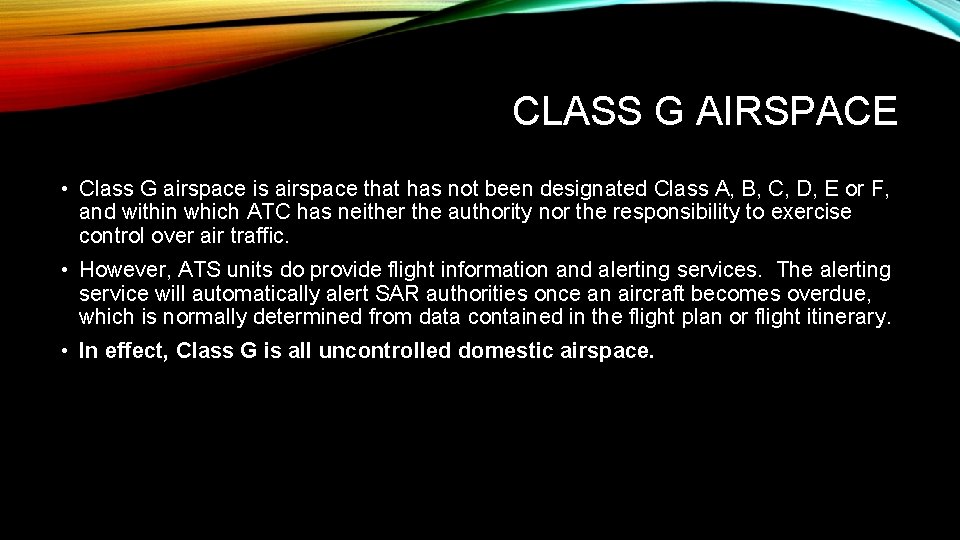 CLASS G AIRSPACE

• Class G airspace is airspace that has not been designated Class A, B, C, D, E or F, and within which ATC has neither the authority nor the responsibility to exercise control over air traffic.

• However, ATS units do provide flight information and alerting services. The alerting service will automatically alert SAR authorities once an aircraft becomes overdue, which is normally determined from data contained in the flight plan or flight itinerary.

• In effect, Class G is all uncontrolled domestic airspace.